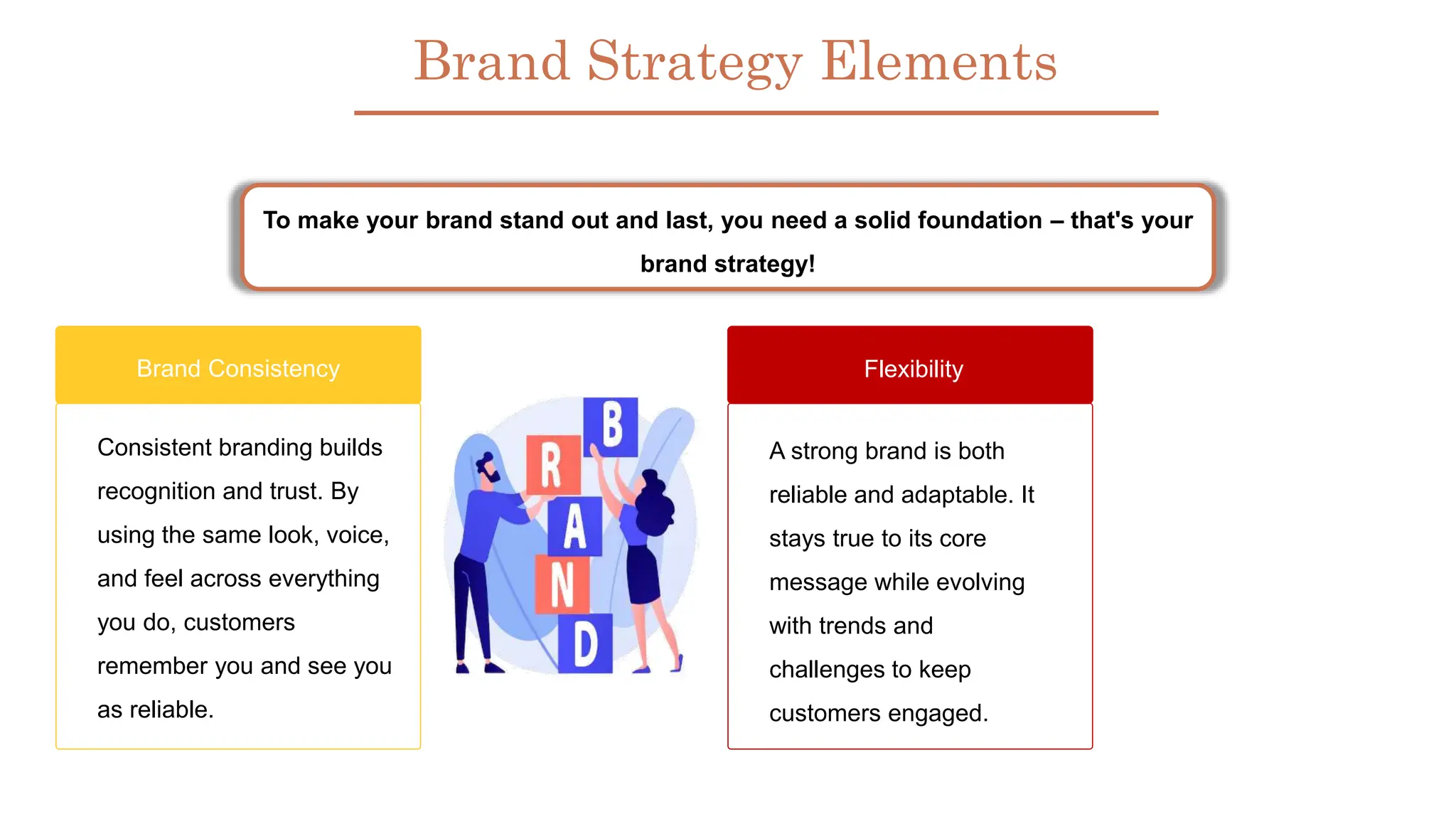 Brand Strategy Elements

To make your brand stand out and last, you need a solid foundation – that's your brand strategy!

Brand Consistency

Consistent branding builds recognition and trust. By using the same look, voice, and feel across everything you do, customers remember you and see you as reliable.

B
R
A
N
D

Flexibility

A strong brand is both reliable and adaptable. It stays true to its core message while evolving with trends and challenges to keep customers engaged.